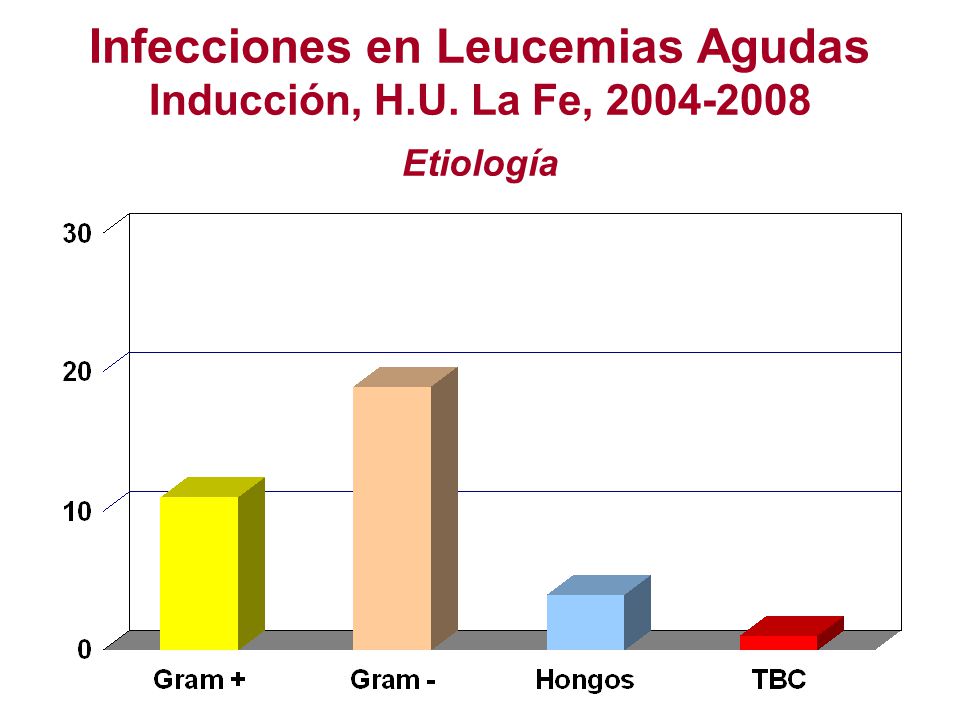 Infecciones en Leucemias Agudas
Inducción, H.U. La Fe, 2004-2008

Etiología

30
20
10
0

Gram +
Gram -
Hongos
TBC